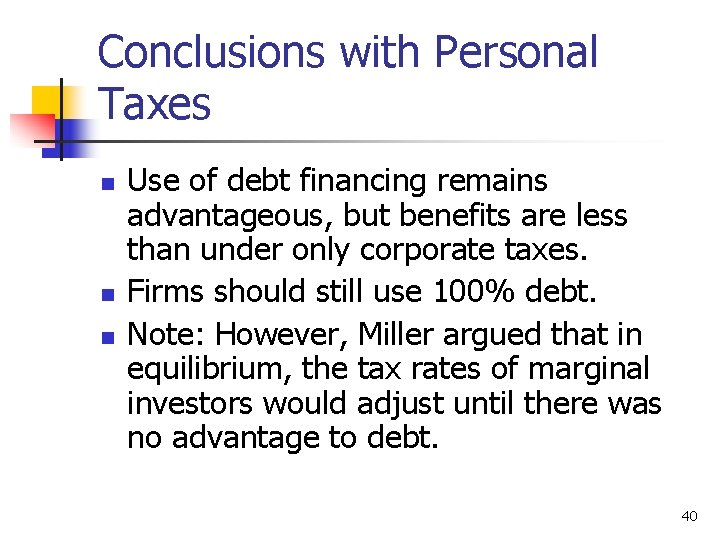 Conclusions with Personal Taxes

- Use of debt financing remains advantageous, but benefits are less than under only corporate taxes.
- Firms should still use 100% debt.
- Note: However, Miller argued that in equilibrium, the tax rates of marginal investors would adjust until there was no advantage to debt.

40